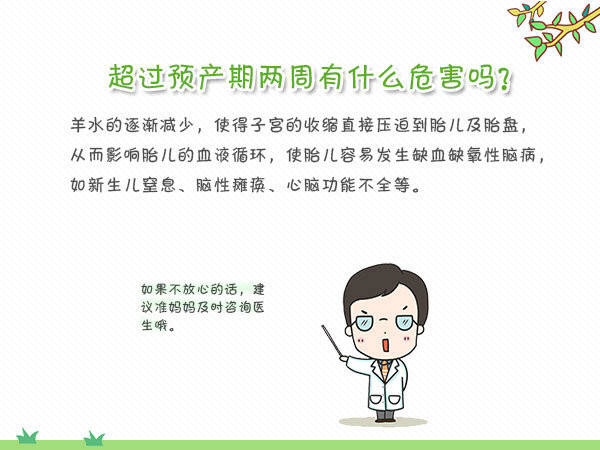 超过预产期两周有什么危害吗？

羊水的逐渐减少，使得子宫的收缩直接压迫到胎儿及胎盘，从而影响胎儿的血液循环，使胎儿容易发生缺血缺氧性脑病，如新生儿窒息、脑性瘫痪、心脑功能不全等。

如果不放心的话，建议准妈妈及时咨询医生哦。